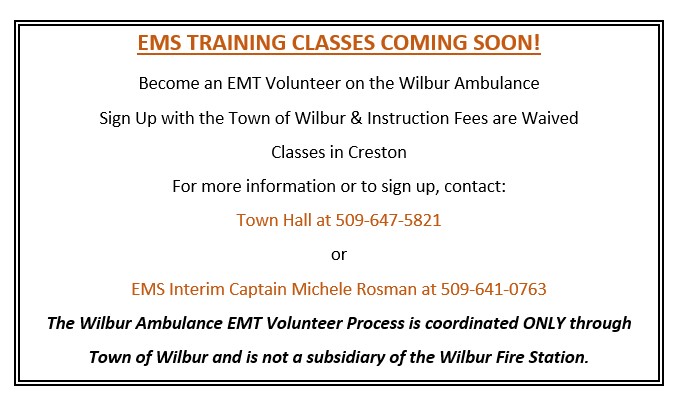 EMS TRAINING CLASSES COMING SOON!

Become an EMT Volunteer on the Wilbur Ambulance

Sign Up with the Town of Wilbur & Instruction Fees are Waived

Classes in Creston

For more information or to sign up, contact:

Town Hall at 509-647-5821

or

EMS Interim Captain Michele Rosman at 509-641-0763

The Wilbur Ambulance EMT Volunteer Process is coordinated ONLY through Town of Wilbur and is not a subsidiary of the Wilbur Fire Station.